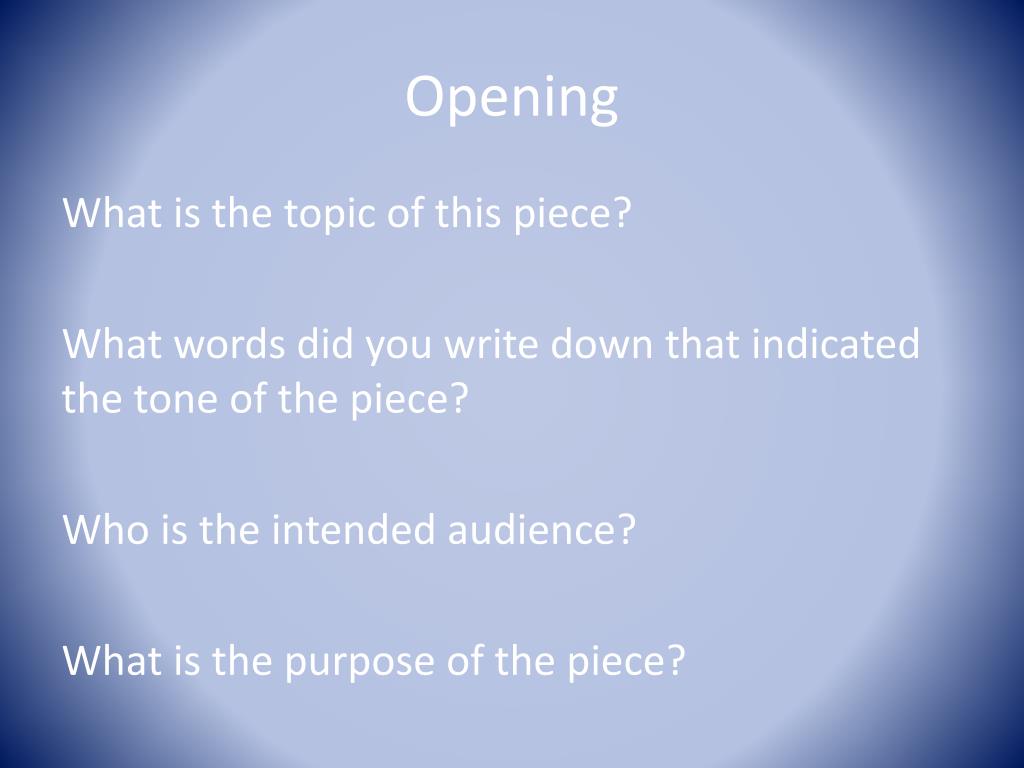 Opening

What is the topic of this piece?

What words did you write down that indicated the tone of the piece?

Who is the intended audience?

What is the purpose of the piece?